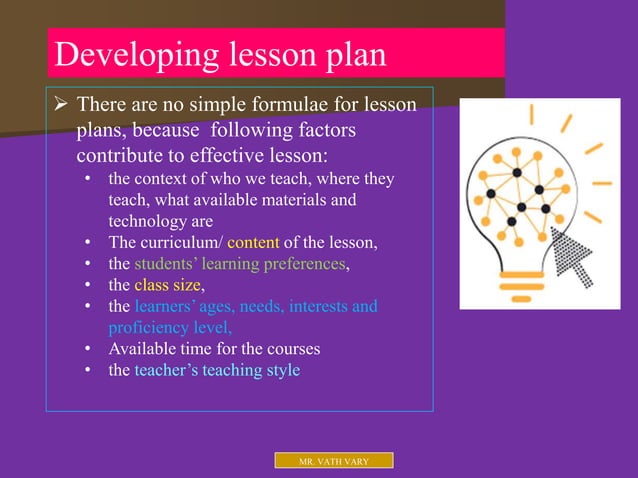 Developing lesson plan

➢ There are no simple formulae for lesson plans, because following factors contribute to effective lesson:
• the context of who we teach, where they teach, what available materials and technology are
• The curriculum/ content of the lesson,
• the students' learning preferences,
• the class size,
• the learners' ages, needs, interests and proficiency level,
• Available time for the courses
• the teacher's teaching style

MR. VATH VARY